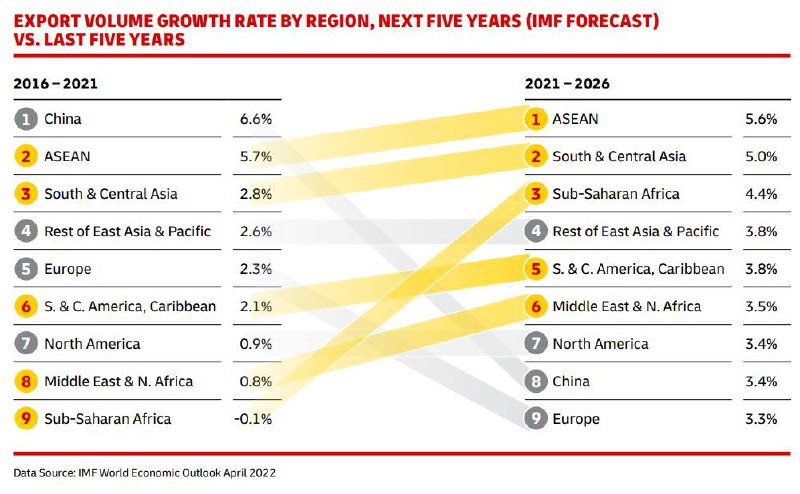 EXPORT VOLUME GROWTH RATE BY REGION, NEXT FIVE YEARS (IMF FORECAST) VS. LAST FIVE YEARS

2016 – 2021

| | | |
|---|---|---|
| 1 | China | 6.6% |
| 2 | ASEAN | 5.7% |
| 3 | South & Central Asia | 2.8% |
| 4 | Rest of East Asia & Pacific | 2.6% |
| 5 | Europe | 2.3% |
| 6 | S. & C. America, Caribbean | 2.1% |
| 7 | North America | 0.9% |
| 8 | Middle East & N. Africa | 0.8% |
| 9 | Sub-Saharan Africa | -0.1% |

2021 – 2026

| | | |
|---|---|---|
| 1 | ASEAN | 5.6% |
| 2 | South & Central Asia | 5.0% |
| 3 | Sub-Saharan Africa | 4.4% |
| 4 | Rest of East Asia & Pacific | 3.8% |
| 5 | S. & C. America, Caribbean | 3.8% |
| 6 | Middle East & N. Africa | 3.5% |
| 7 | North America | 3.4% |
| 8 | China | 3.4% |
| 9 | Europe | 3.3% |

Data Source: IMF World Economic Outlook April 2022